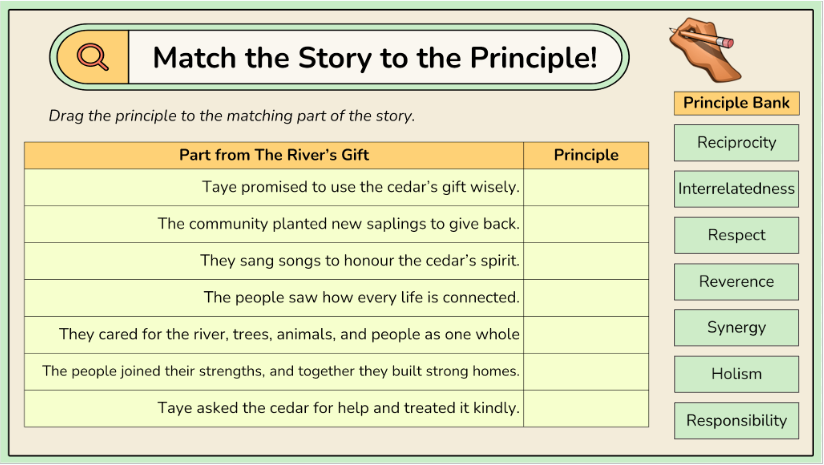 Match the Story to the Principle!

Drag the principle to the matching part of the story.

| Part from The River's Gift | Principle |
|---|---|
| Taye promised to use the cedar's gift wisely. | |
| The community planted new saplings to give back. | |
| They sang songs to honour the cedar's spirit. | |
| The people saw how every life is connected. | |
| They cared for the river, trees, animals, and people as one whole | |
| The people joined their strengths, and together they built strong homes. | |
| Taye asked the cedar for help and treated it kindly. | |

Principle Bank

Reciprocity

Interrelatedness

Respect

Reverence

Synergy

Holism

Responsibility